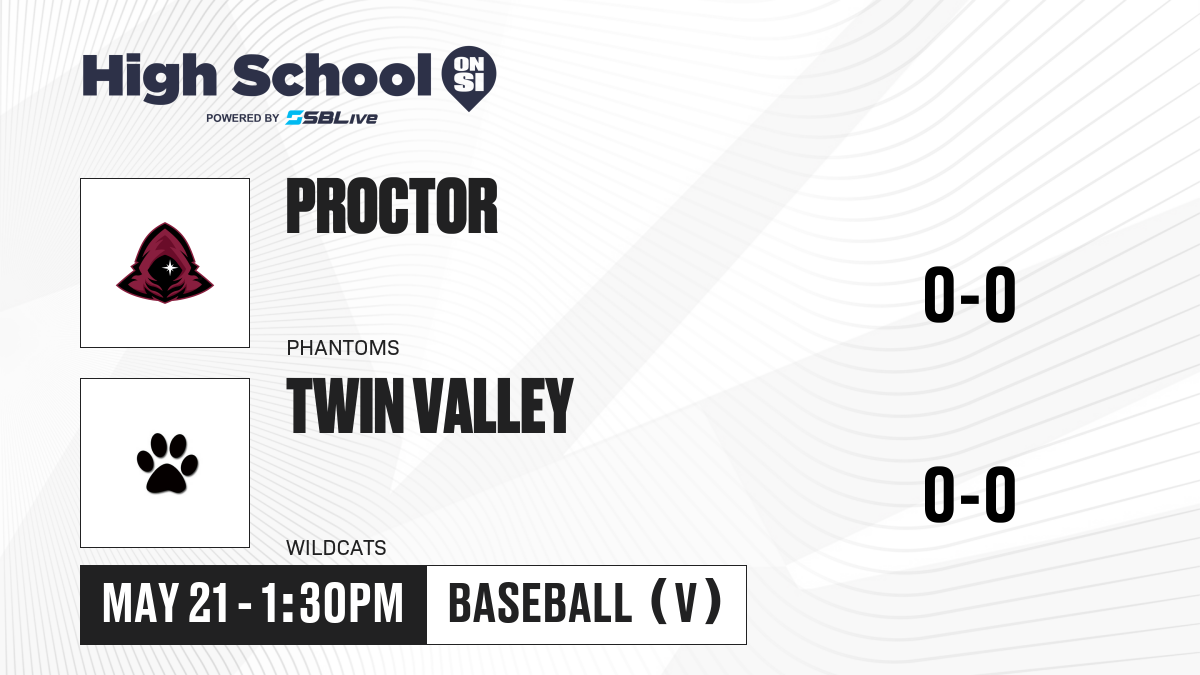 High School ON SI
POWERED BY SBLive

PROCTOR

PHANTOMS

0-0

TWIN VALLEY

WILDCATS

0-0

MAY 21 - 1:30PM

BASEBALL (V)